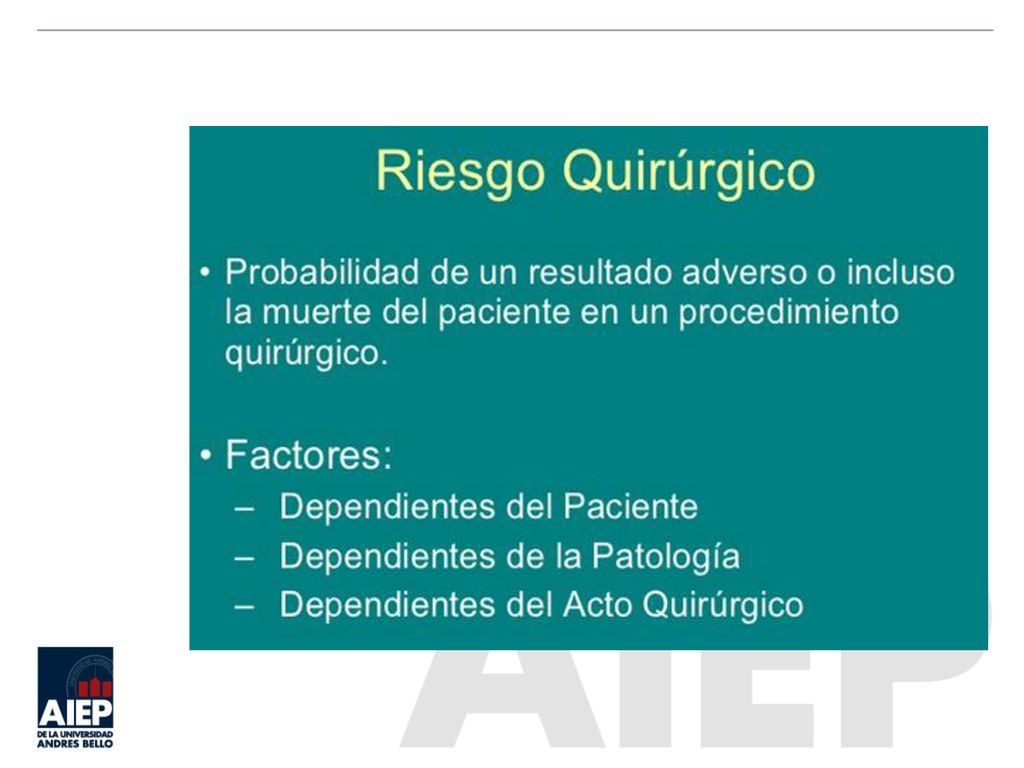 Riesgo Quirúrgico

• Probabilidad de un resultado adverso o incluso la muerte del paciente en un procedimiento quirúrgico.

• Factores:
– Dependientes del Paciente
– Dependientes de la Patología
– Dependientes del Acto Quirúrgico

AIEP
DE LA UNIVERSIDAD ANDRES BELLO

AIEP